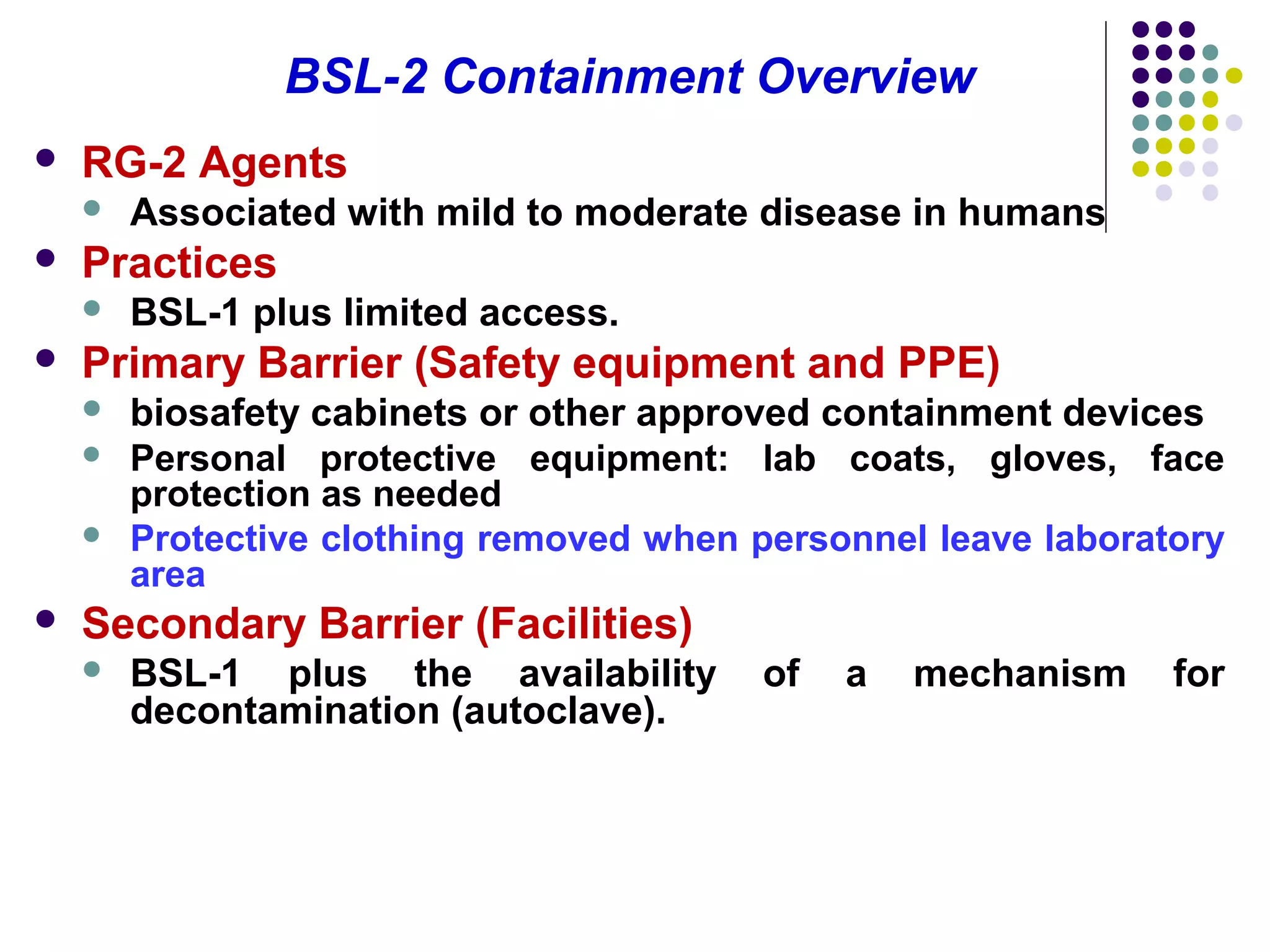 BSL-2 Containment Overview

- RG-2 Agents
  - Associated with mild to moderate disease in humans
- Practices
  - BSL-1 plus limited access.
- Primary Barrier (Safety equipment and PPE)
  - biosafety cabinets or other approved containment devices
  - Personal protective equipment: lab coats, gloves, face protection as needed
  - Protective clothing removed when personnel leave laboratory area
- Secondary Barrier (Facilities)
  - BSL-1 plus the availability of a mechanism for decontamination (autoclave).